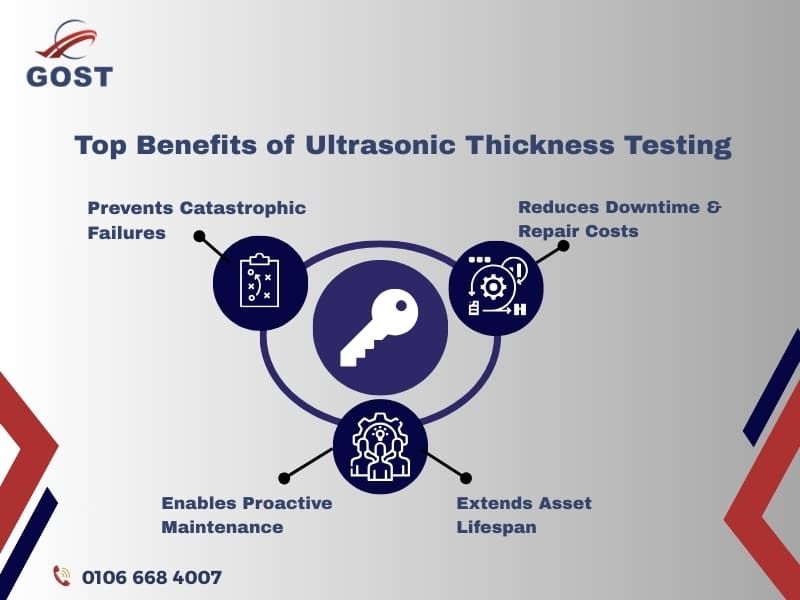 GOST

Top Benefits of Ultrasonic Thickness Testing

Prevents Catastrophic Failures

Reduces Downtime & Repair Costs

Enables Proactive Maintenance

Extends Asset Lifespan

0106 668 4007